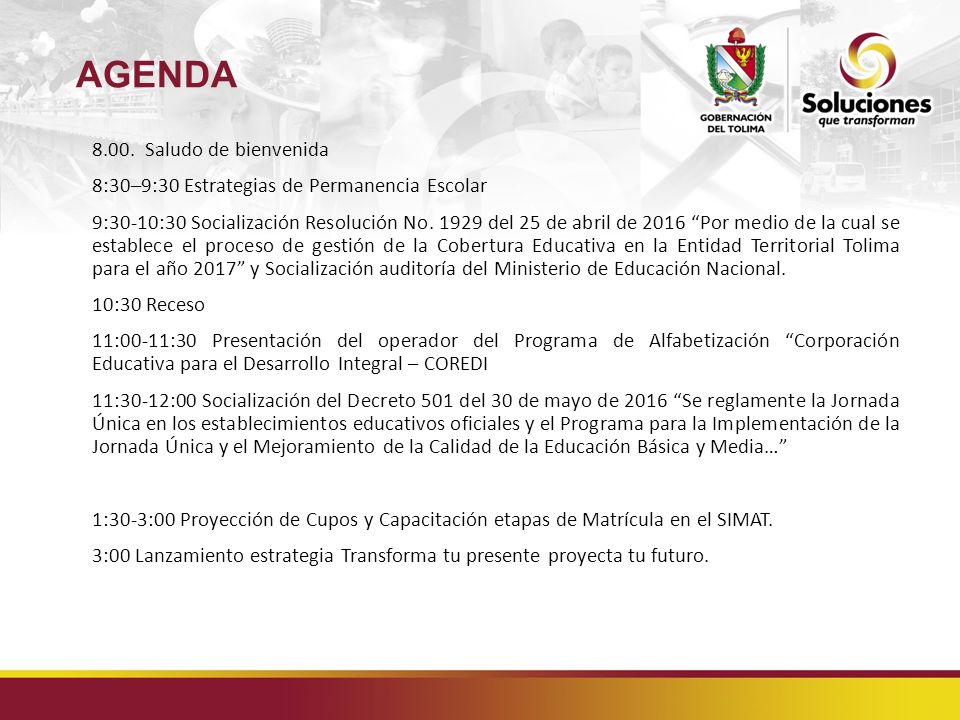 AGENDA

GOBERNACIÓN DEL TOLIMA

Soluciones que transforman

8.00. Saludo de bienvenida

8:30–9:30 Estrategias de Permanencia Escolar

9:30-10:30 Socialización Resolución No. 1929 del 25 de abril de 2016 “Por medio de la cual se establece el proceso de gestión de la Cobertura Educativa en la Entidad Territorial Tolima para el año 2017” y Socialización auditoría del Ministerio de Educación Nacional.

10:30 Receso

11:00-11:30 Presentación del operador del Programa de Alfabetización “Corporación Educativa para el Desarrollo Integral – COREDI

11:30-12:00 Socialización del Decreto 501 del 30 de mayo de 2016 “Se reglamente la Jornada Única en los establecimientos educativos oficiales y el Programa para la Implementación de la Jornada Única y el Mejoramiento de la Calidad de la Educación Básica y Media…”

1:30-3:00 Proyección de Cupos y Capacitación etapas de Matrícula en el SIMAT.

3:00 Lanzamiento estrategia Transforma tu presente proyecta tu futuro.